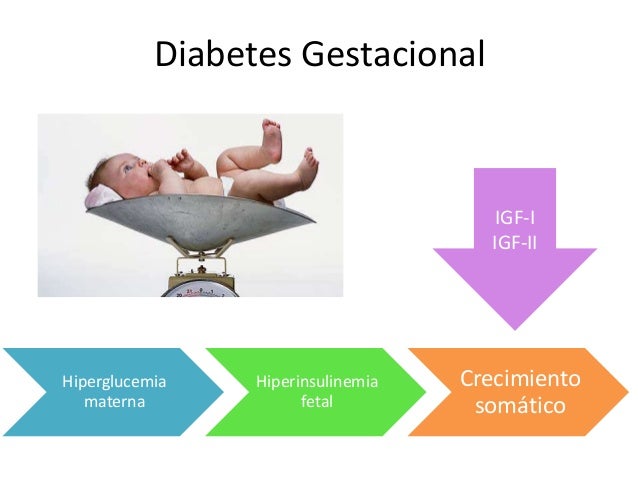 Diabetes Gestacional

IGF-I
IGF-II

Hiperglucemia materna

Hiperinsulinemia fetal

Crecimiento somático